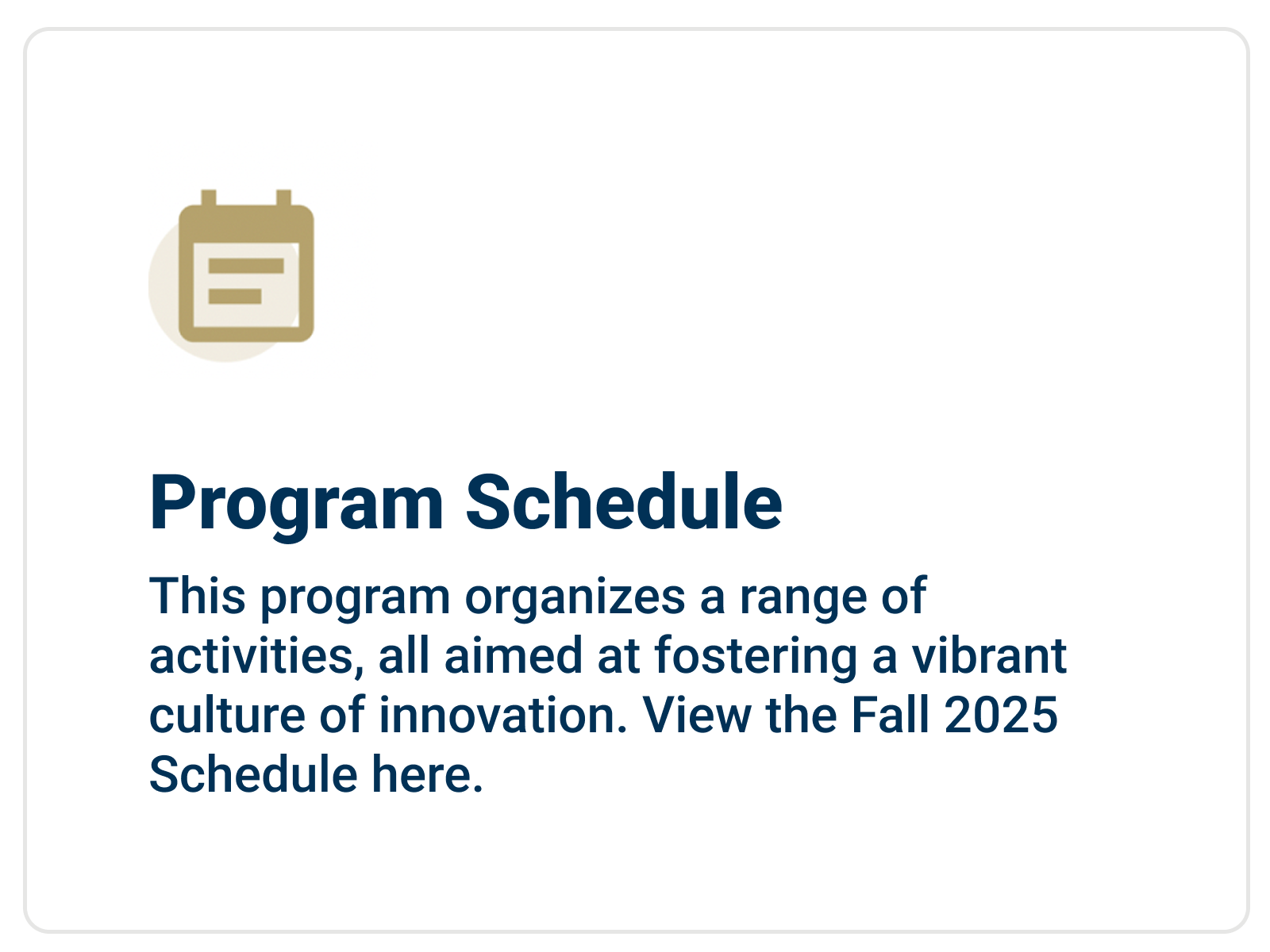 Program Schedule

This program organizes a range of activities, all aimed at fostering a vibrant culture of innovation. View the Fall 2025 Schedule here.